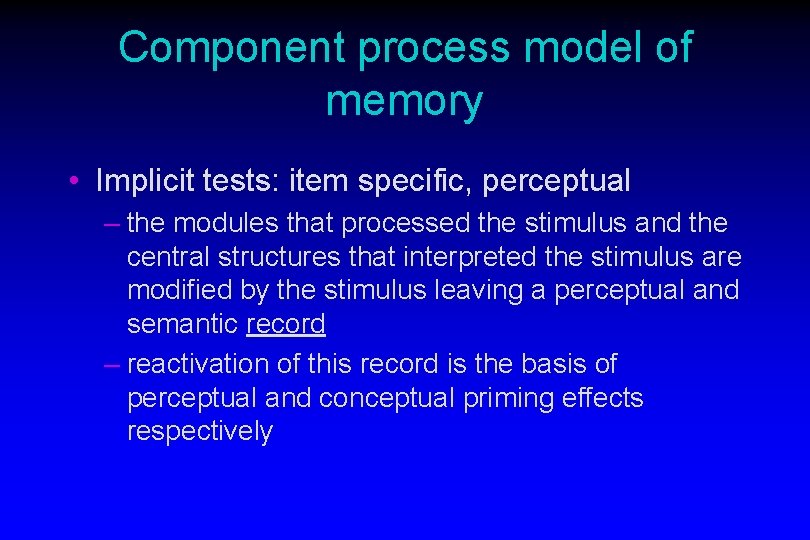 Component process model of memory

• Implicit tests: item specific, perceptual

– the modules that processed the stimulus and the central structures that interpreted the stimulus are modified by the stimulus leaving a perceptual and semantic record

– reactivation of this record is the basis of perceptual and conceptual priming effects respectively